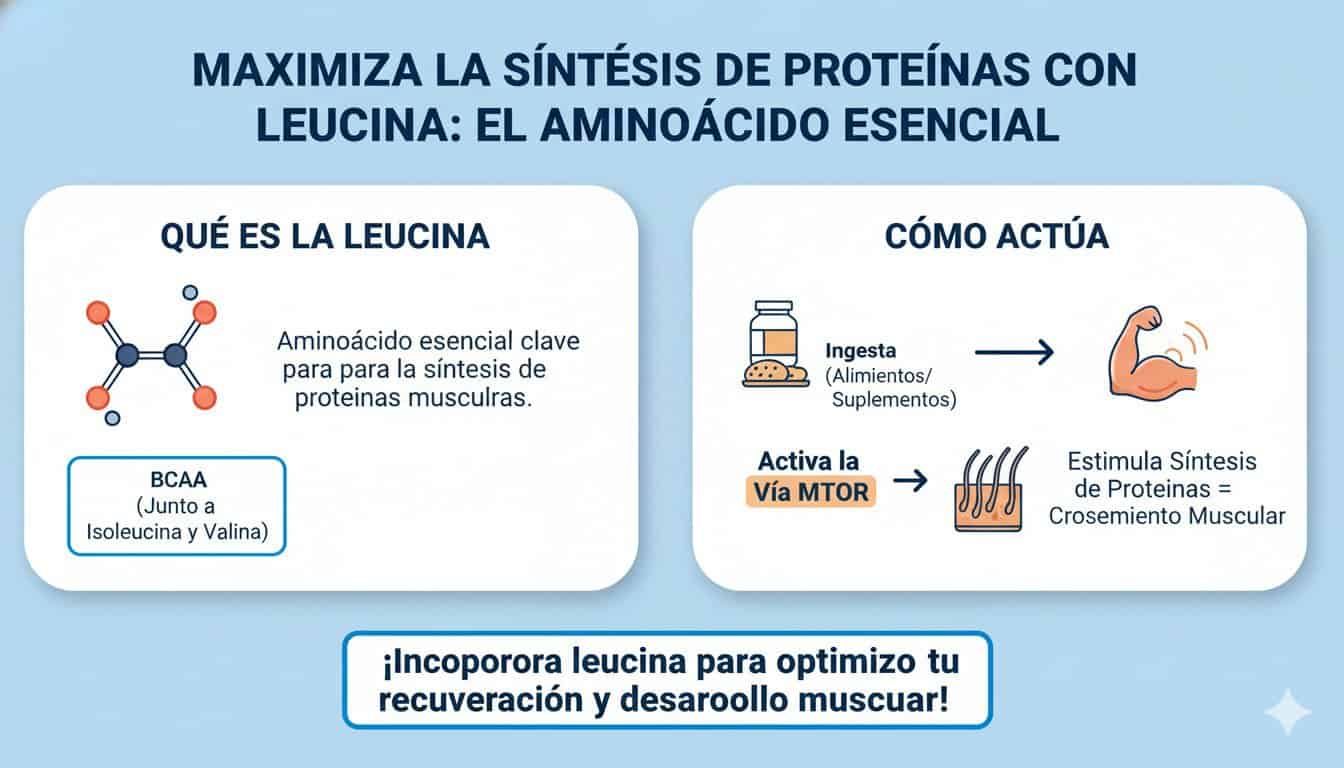 MAXIMIZA LA SÍNTÉSIS DE PROTEÍNAS CON LEUCINA: EL AMINOÁCIDO ESENCIAL

QUÉ ES LA LEUCINA

Aminoácido esencial clave para para la síntesis de proteinas musculras.

BCAA
(Junto a Isoleucina y Valina)

CÓMO ACTÚA

Ingesta
(Alimientos/ Suplementos)

Activa la Vía MTOR

Estimula Síntesis de Proteinas = Crosemiento Muscular

¡Incoporora leucina para optimizo tu recuveración y desaroollo muscuar!